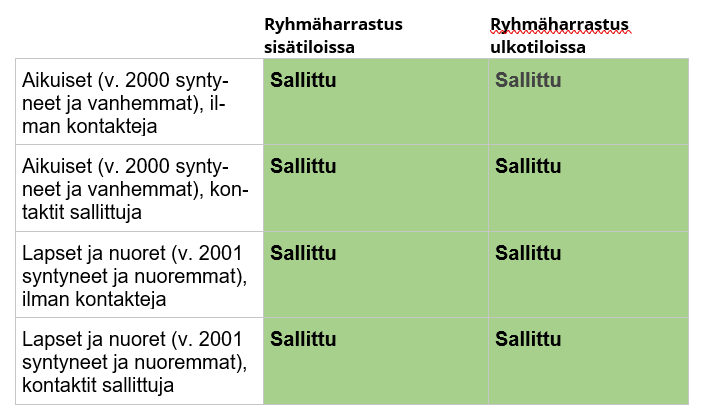 | | Ryhmäharrastus sisätiloissa | Ryhmäharrastus ulkotiloissa |
|---|---|---|
| Aikuiset (v. 2000 syntyneet ja vanhemmat), ilman kontakteja | Sallittu | Sallittu |
| Aikuiset (v. 2000 syntyneet ja vanhemmat), kontaktit sallittuja | Sallittu | Sallittu |
| Lapset ja nuoret (v. 2001 syntyneet ja nuoremmat), ilman kontakteja | Sallittu | Sallittu |
| Lapset ja nuoret (v. 2001 syntyneet ja nuoremmat), kontaktit sallittuja | Sallittu | Sallittu |